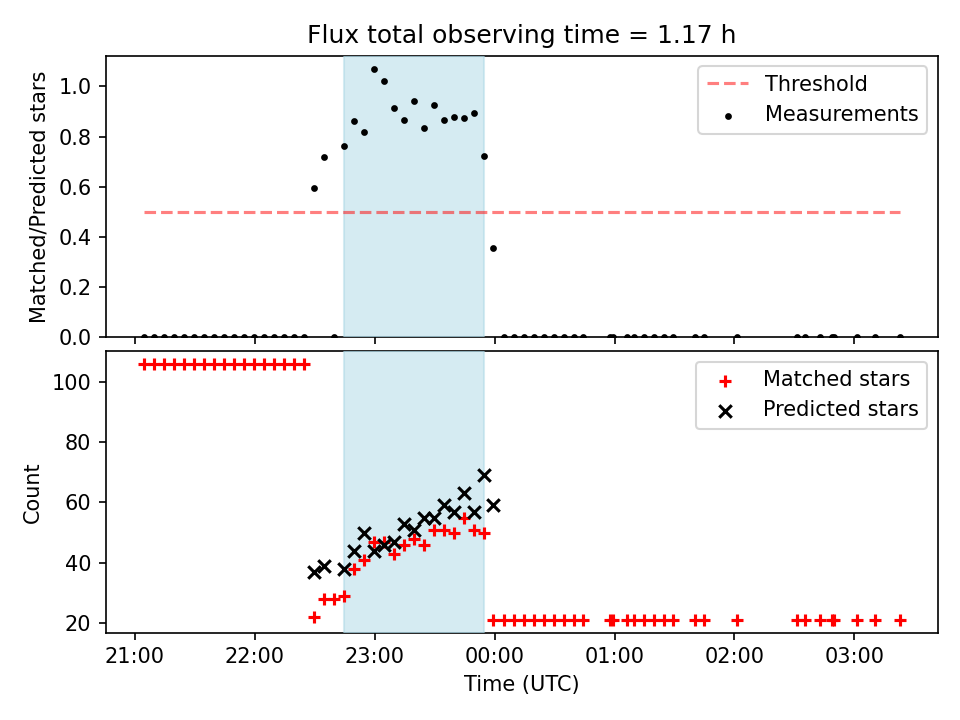 Flux total observing time = 1.17 h

Matched/Predicted stars

1.0
0.8
0.6
0.4
0.2
0.0

Threshold
Measurements

Count

100
80
60
40
20

Matched stars
Predicted stars

21:00
22:00
23:00
00:00
01:00
02:00
03:00

Time (UTC)